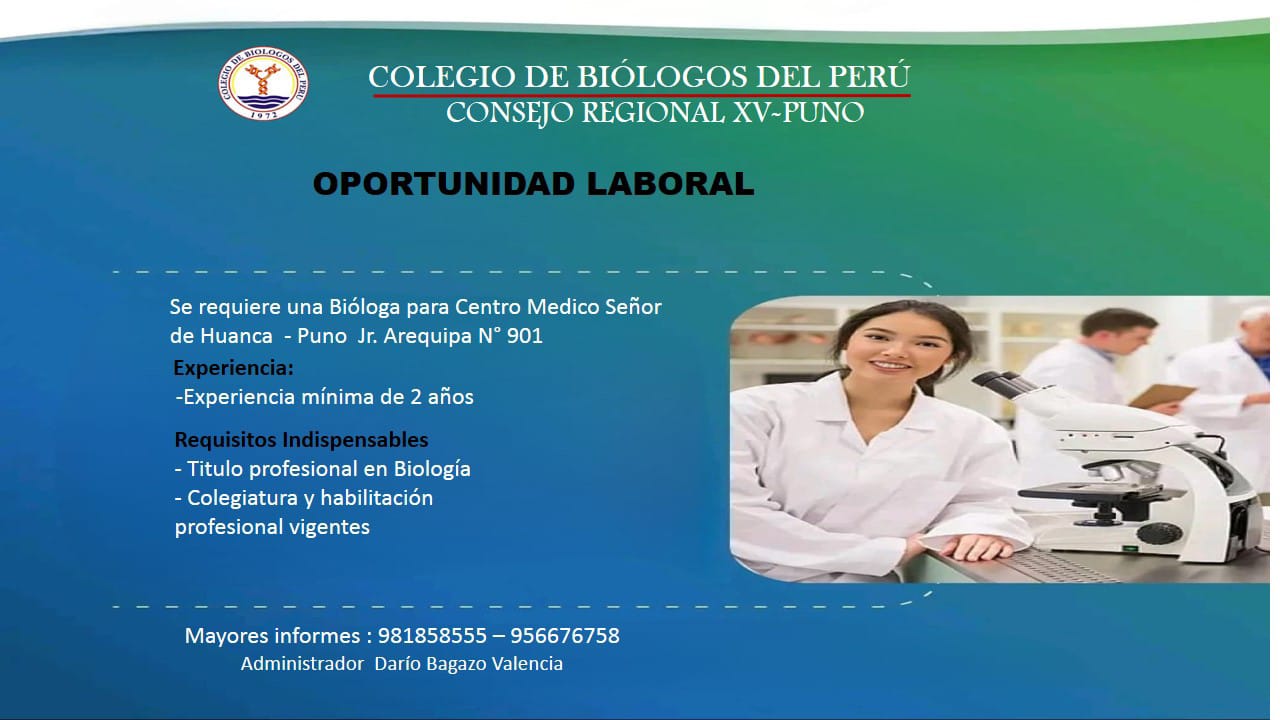 COLEGIO DE BIOLOGOS DEL PERU
1972

COLEGIO DE BIÓLOGOS DEL PERÚ
CONSEJO REGIONAL XV-PUNO

OPORTUNIDAD LABORAL

Se requiere una Bióloga para Centro Medico Señor de Huanca - Puno Jr. Arequipa N° 901

Experiencia:
-Experiencia mínima de 2 años

Requisitos Indispensables
- Titulo profesional en Biología
- Colegiatura y habilitación profesional vigentes

Mayores informes : 981858555 – 956676758
Administrador Darío Bagazo Valencia